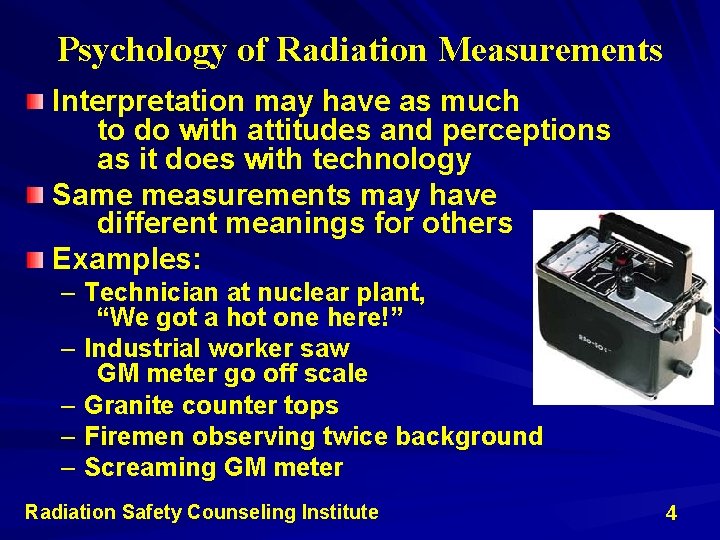 Psychology of Radiation Measurements

Interpretation may have as much to do with attitudes and perceptions as it does with technology

Same measurements may have different meanings for others

Examples:
– Technician at nuclear plant, “We got a hot one here!”
– Industrial worker saw GM meter go off scale
– Granite counter tops
– Firemen observing twice background
– Screaming GM meter

Radiation Safety Counseling Institute 4